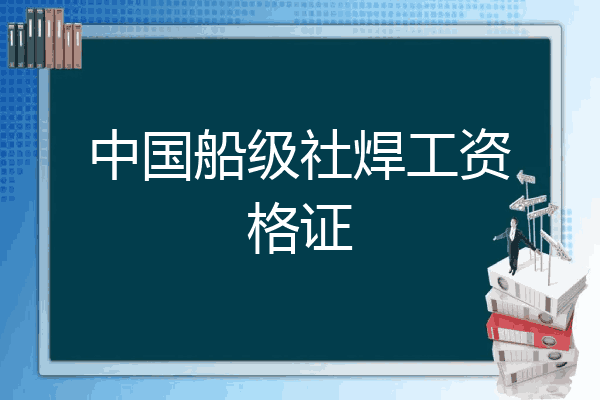 中国船级社焊工资格证